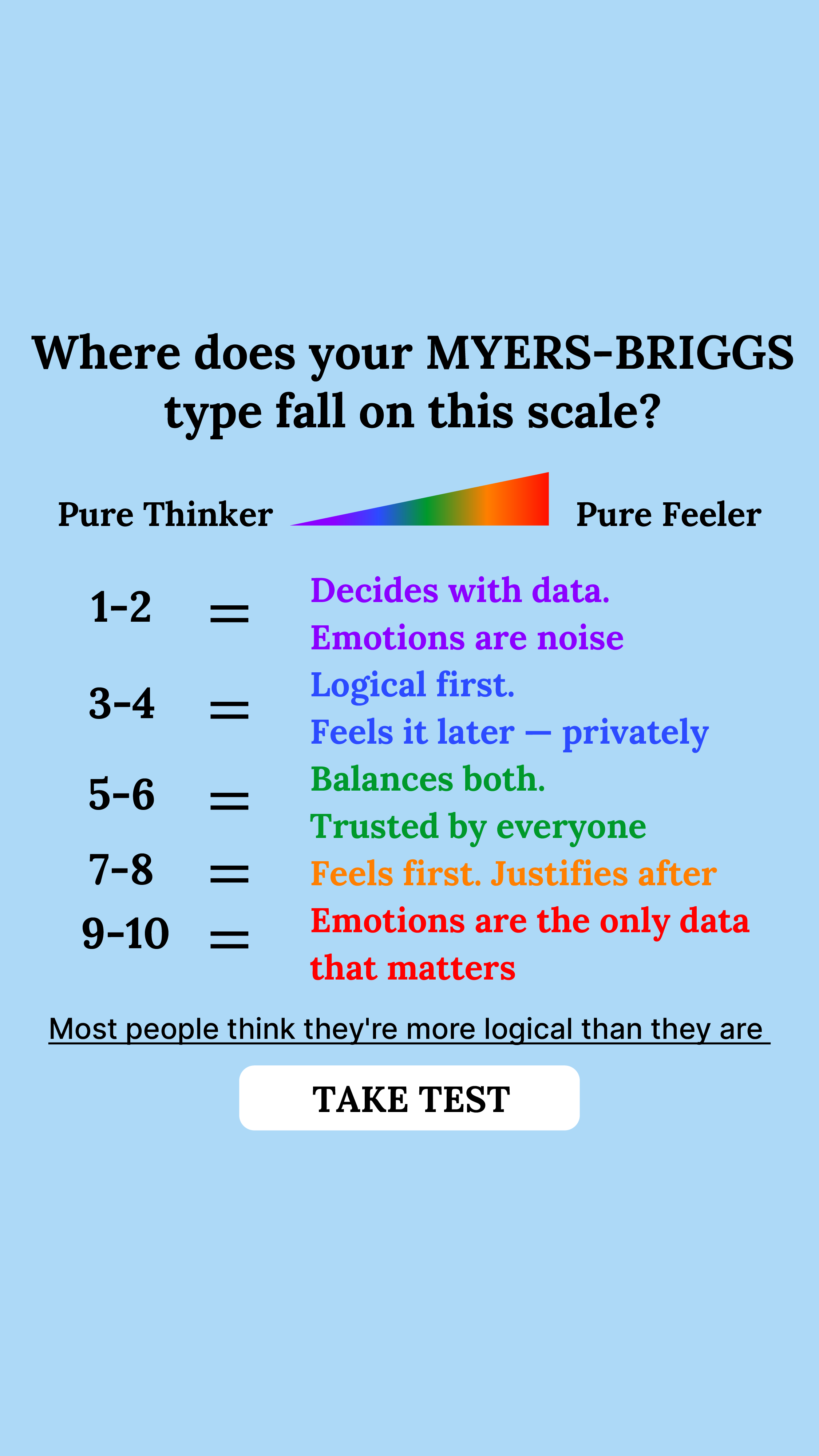 Where does your MYERS-BRIGGS type fall on this scale?

Pure Thinker Pure Feeler

1-2 = Decides with data. Emotions are noise

3-4 = Logical first. Feels it later — privately

5-6 = Balances both. Trusted by everyone

7-8 = Feels first. Justifies after

9-10 = Emotions are the only data that matters

Most people think they're more logical than they are

TAKE TEST